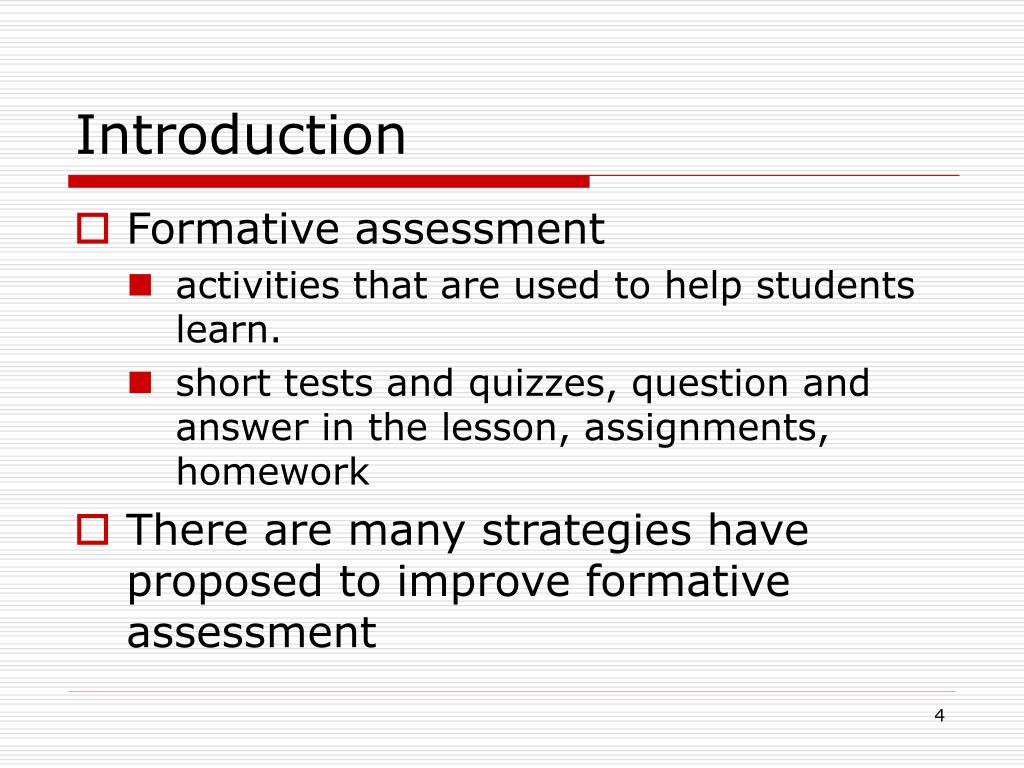 Introduction

Formative assessment

activities that are used to help students learn.

short tests and quizzes, question and answer in the lesson, assignments, homework

There are many strategies have proposed to improve formative assessment

4